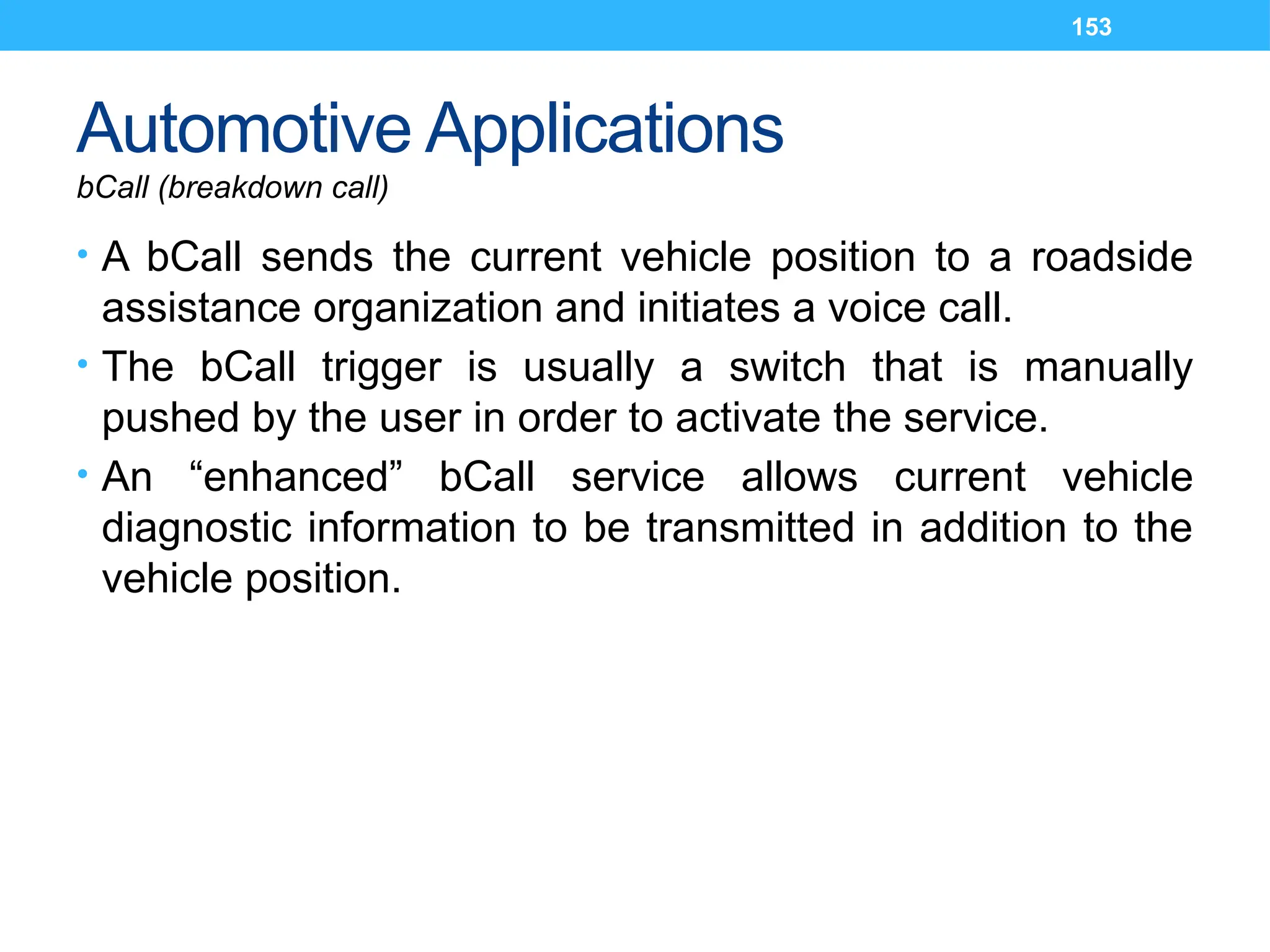 153

Automotive Applications

bCall (breakdown call)

• A bCall sends the current vehicle position to a roadside assistance organization and initiates a voice call.

• The bCall trigger is usually a switch that is manually pushed by the user in order to activate the service.

• An “enhanced” bCall service allows current vehicle diagnostic information to be transmitted in addition to the vehicle position.